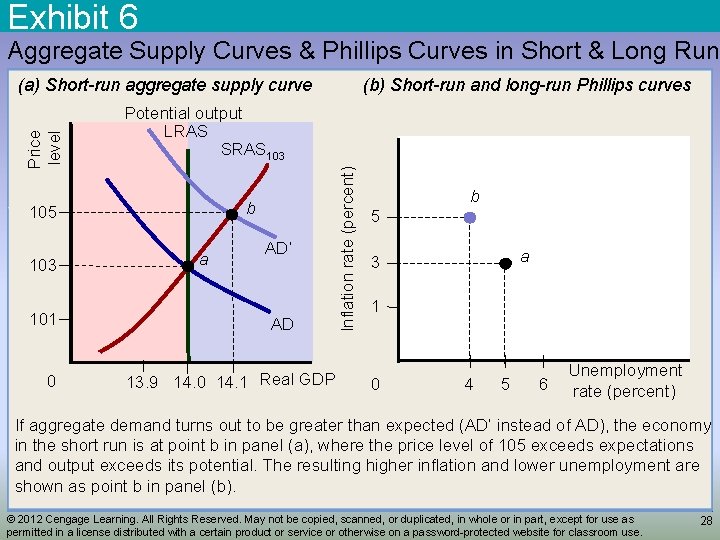 Exhibit 6

Aggregate Supply Curves & Phillips Curves in Short & Long Run

(a) Short-run aggregate supply curve

Potential output

LRAS

$SRAS_{103}$

Price level

105

103

101

b

a

AD'

AD

0

13.9

14.0

14.1

Real GDP

(b) Short-run and long-run Phillips curves

Inflation rate (percent)

5

3

1

b

a

0

4

5

6

Unemployment rate (percent)

If aggregate demand turns out to be greater than expected (AD' instead of AD), the economy in the short run is at point b in panel (a), where the price level of 105 exceeds expectations and output exceeds its potential. The resulting higher inflation and lower unemployment are shown as point b in panel (b).

© 2012 Cengage Learning. All Rights Reserved. May not be copied, scanned, or duplicated, in whole or in part, except for use as permitted in a license distributed with a certain product or service or otherwise on a password-protected website for classroom use.

28